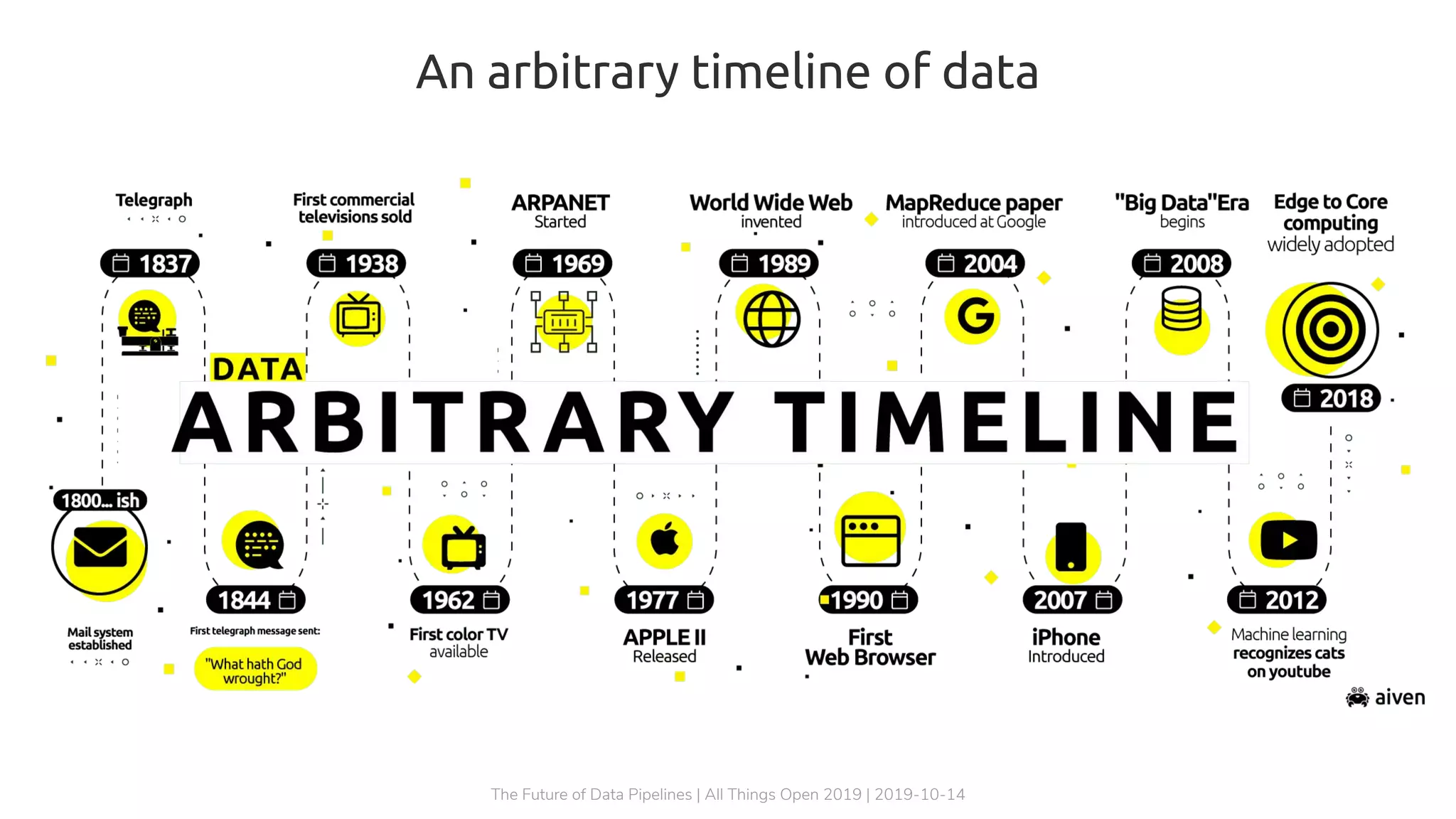 An arbitrary timeline of data

Telegraph

1837

First commercial televisions sold

1938

ARPANET Started

1969

World Wide Web invented

1989

MapReduce paper introduced at Google

2004

"Big Data"Era begins

2008

Edge to Core computing widely adopted

2018

DATA

ARBITRARY TIMELINE

1800... ish

Mail system established

1844

First telegraph message sent:

"What hath God wrought?"

1962

First color TV available

1977

APPLE II Released

1990

First Web Browser

2007

iPhone Introduced

2012

Machine learning recognizes cats on youtube

aiven

The Future of Data Pipelines | All Things Open 2019 | 2019-10-14